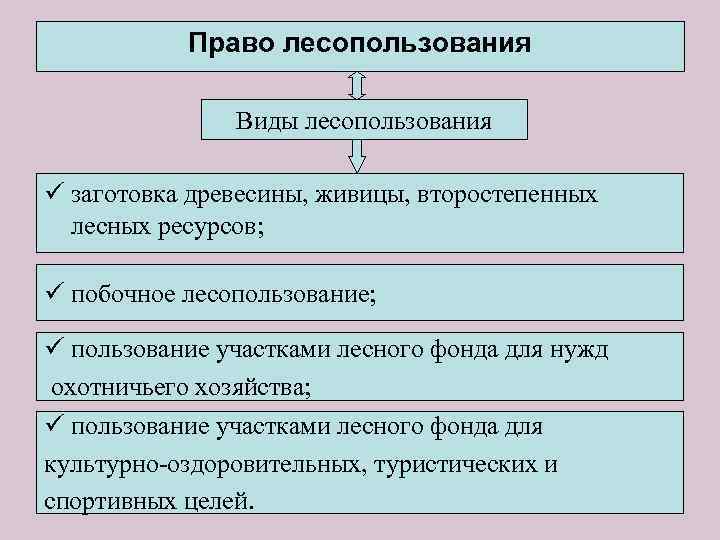 Право лесопользования

Виды лесопользования

✓ заготовка древесины, живицы, второстепенных лесных ресурсов;

✓ побочное лесопользование;

✓ пользование участками лесного фонда для нужд охотничьего хозяйства;

✓ пользование участками лесного фонда для культурно-оздоровительных, туристических и спортивных целей.